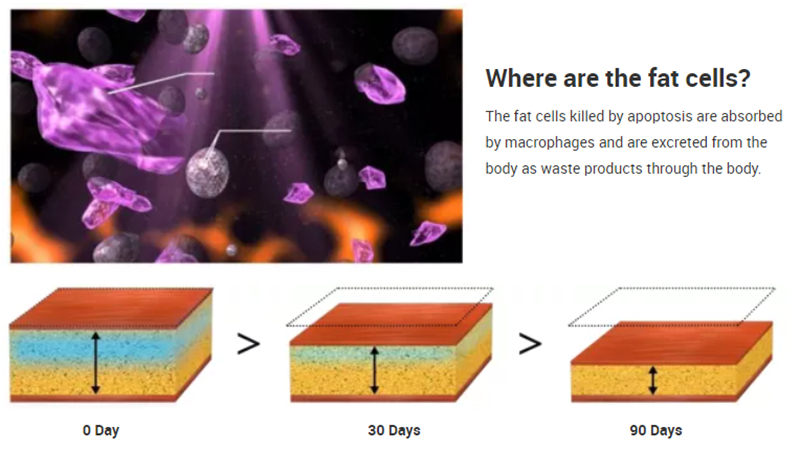 Where are the fat cells?

The fat cells killed by apoptosis are absorbed by macrophages and are excreted from the body as waste products through the body.

>

>

0 Day

30 Days

90 Days